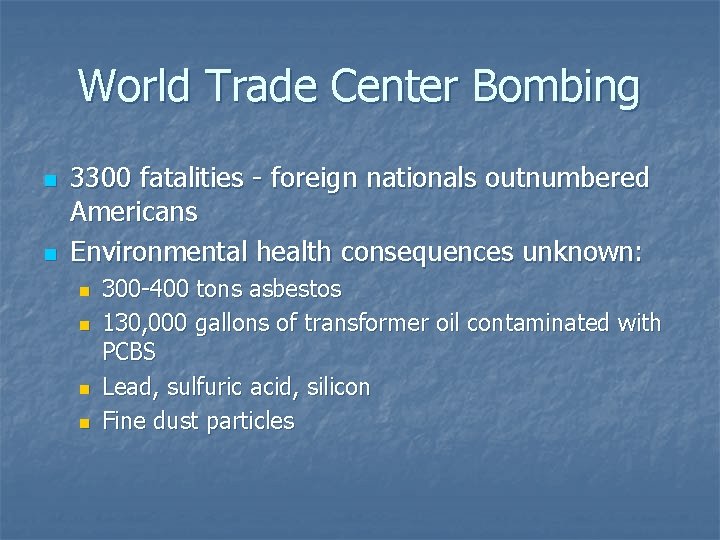 World Trade Center Bombing

- 3300 fatalities - foreign nationals outnumbered Americans
- Environmental health consequences unknown:
  - 300-400 tons asbestos
  - 130,000 gallons of transformer oil contaminated with PCBS
  - Lead, sulfuric acid, silicon
  - Fine dust particles